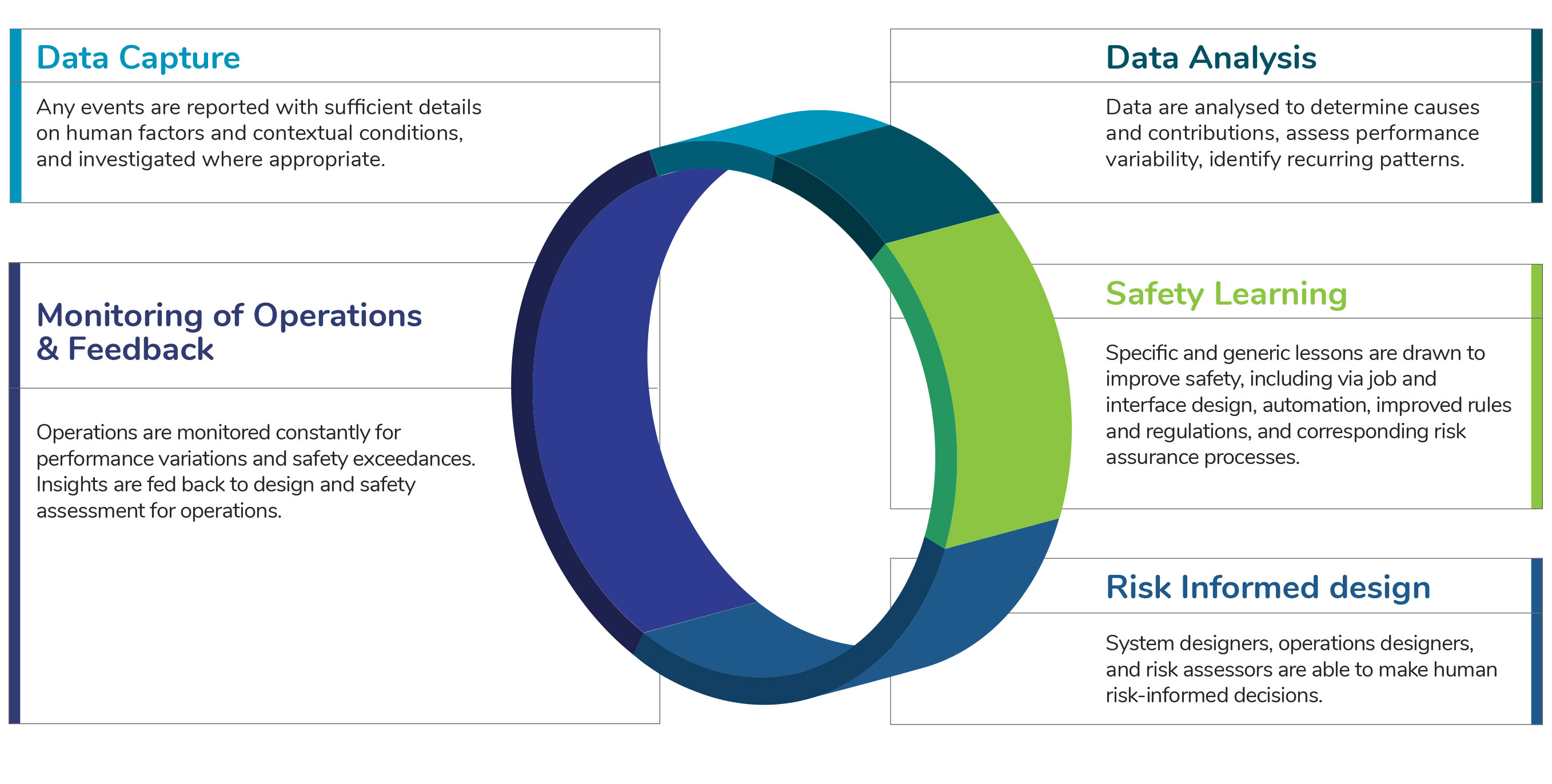 Data Capture

Any events are reported with sufficient details on human factors and contextual conditions, and investigated where appropriate.

Monitoring of Operations & Feedback

Operations are monitored constantly for performance variations and safety exceedances. Insights are fed back to design and safety assessment for operations.

Data Analysis

Data are analysed to determine causes and contributions, assess performance variability, identify recurring patterns.

Safety Learning

Specific and generic lessons are drawn to improve safety, including via job and interface design, automation, improved rules and regulations, and corresponding risk assurance processes.

Risk Informed design

System designers, operations designers, and risk assessors are able to make human risk-informed decisions.